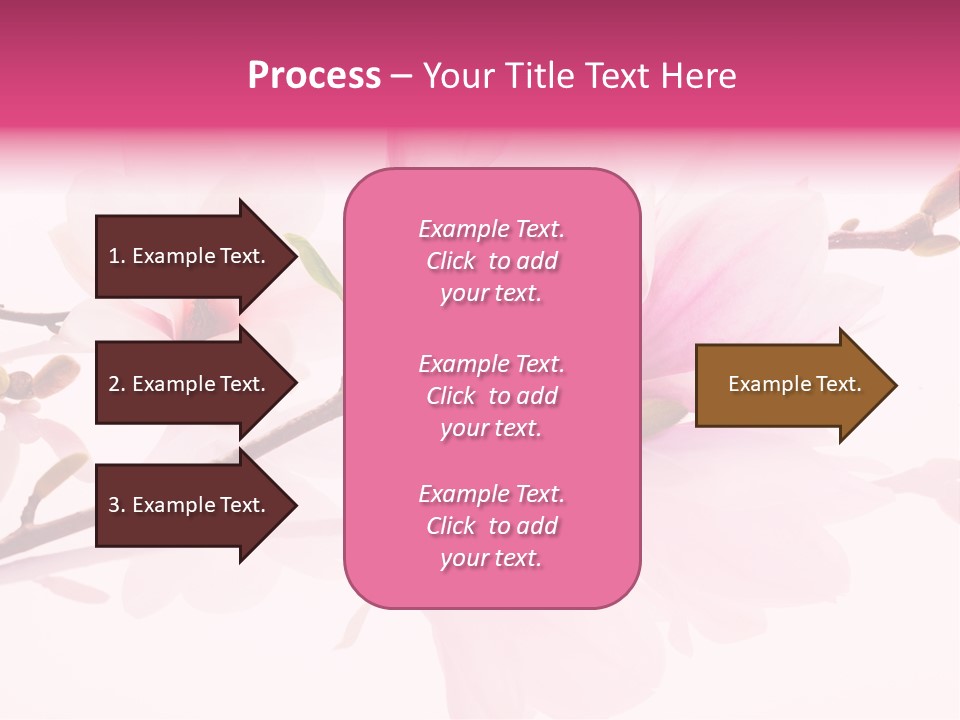 Process – Your Title Text Here

1. Example Text.

2. Example Text.

3. Example Text.

Example Text. Click to add your text.

Example Text. Click to add your text.

Example Text. Click to add your text.

Example Text.